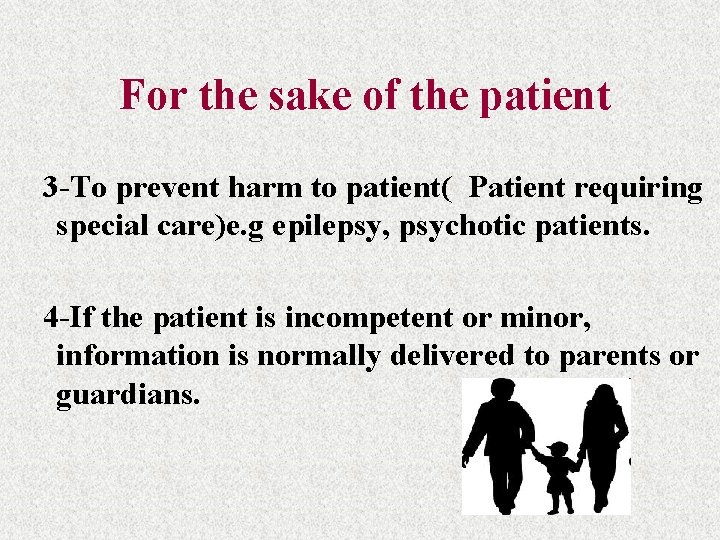 For the sake of the patient

3-To prevent harm to patient(  Patient requiring special care)e.g epilepsy, psychotic patients.

4-If the patient is incompetent or minor, information is normally delivered to parents or guardians.